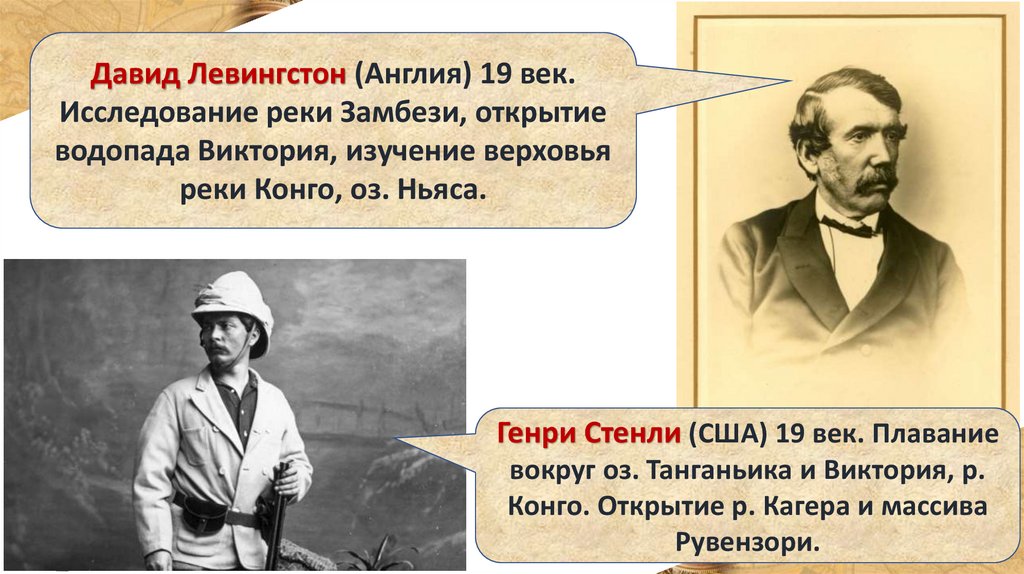 Давид Левингстон (Англия) 19 век. Исследование реки Замбези, открытие водопада Виктория, изучение верховья реки Конго, оз. Ньяса.

Генри Стенли (США) 19 век. Плавание вокруг оз. Танганьика и Виктория, р. Конго. Открытие р. Кагера и массива Рувензори.